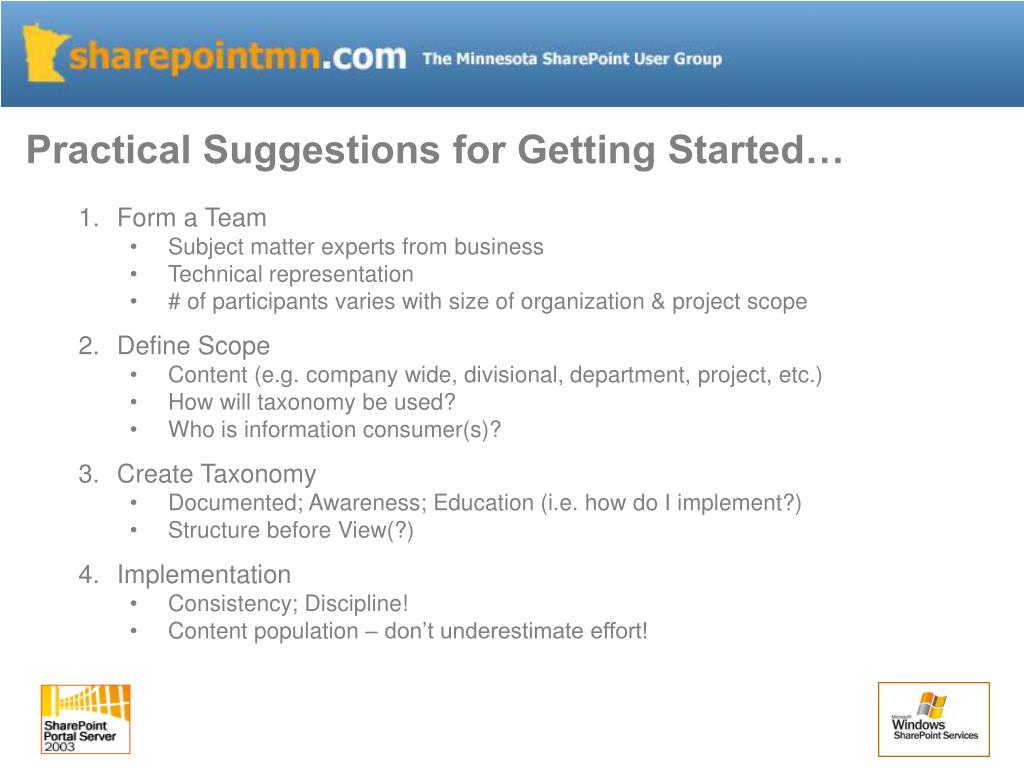 sharepointmn.com The Minnesota SharePoint User Group

Practical Suggestions for Getting Started…

1. Form a Team
 • Subject matter experts from business
 • Technical representation
 • # of participants varies with size of organization & project scope

2. Define Scope
 • Content (e.g. company wide, divisional, department, project, etc.)
 • How will taxonomy be used?
 • Who is information consumer(s)?

3. Create Taxonomy
 • Documented; Awareness; Education (i.e. how do I implement?)
 • Structure before View(?)

4. Implementation
 • Consistency; Discipline!
 • Content population – don't underestimate effort!

SharePoint Portal Server 2003

Microsoft Windows SharePoint Services